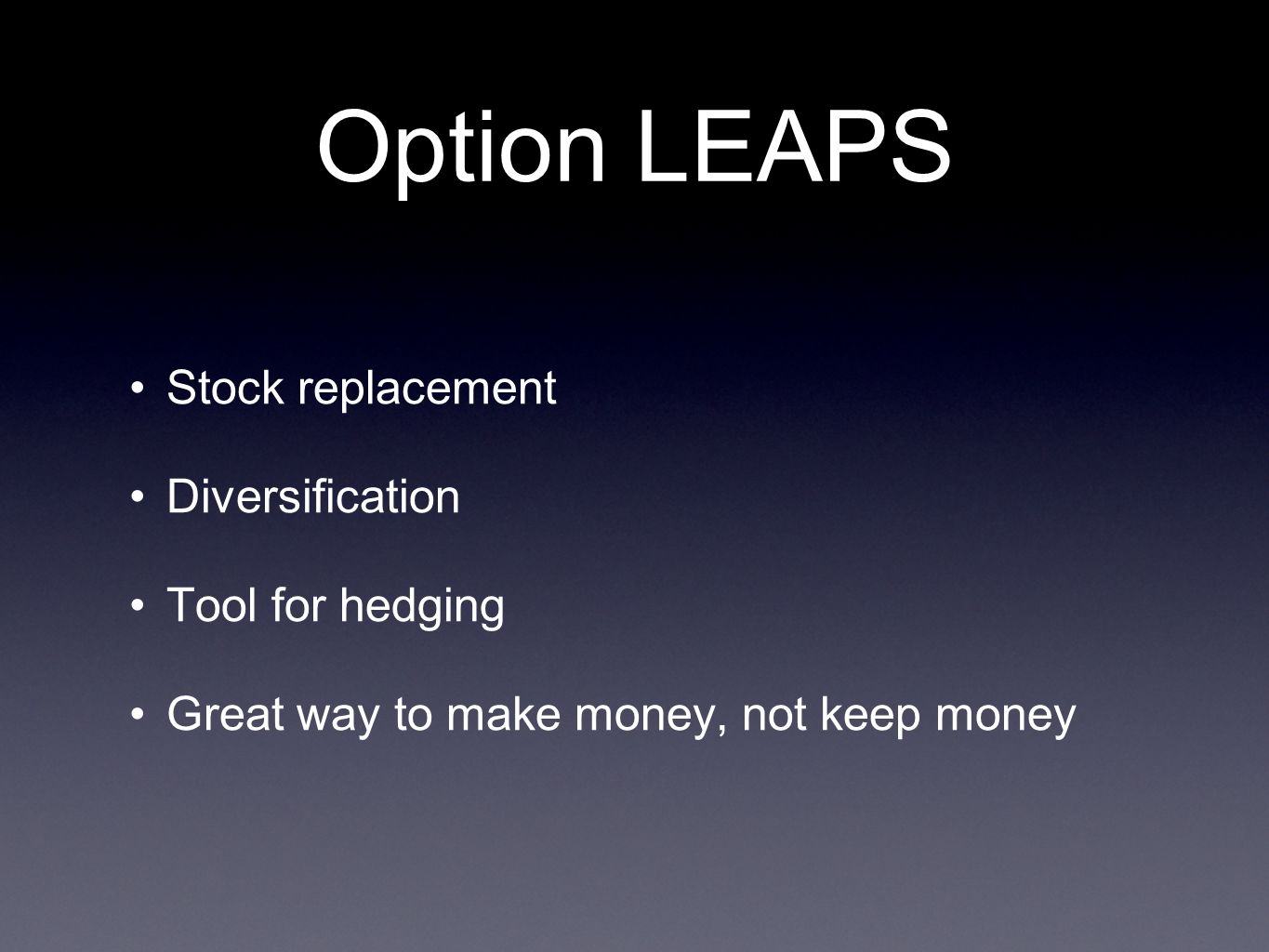 Option LEAPS

• Stock replacement

• Diversification

• Tool for hedging

• Great way to make money, not keep money